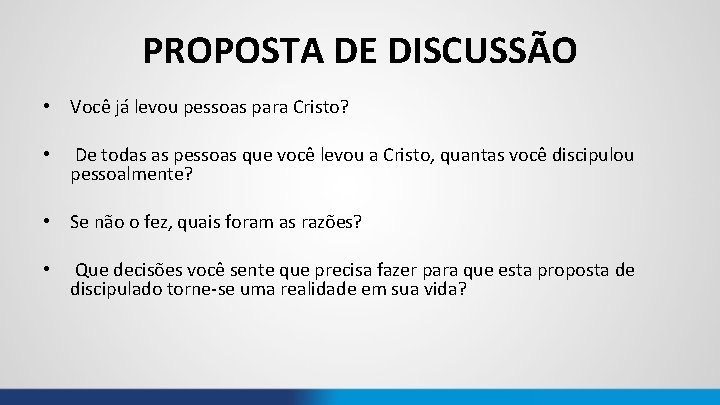 PROPOSTA DE DISCUSSÃO

• Você já levou pessoas para Cristo?

• De todas as pessoas que você levou a Cristo, quantas você discipulou pessoalmente?

• Se não o fez, quais foram as razões?

• Que decisões você sente que precisa fazer para que esta proposta de discipulado torne-se uma realidade em sua vida?